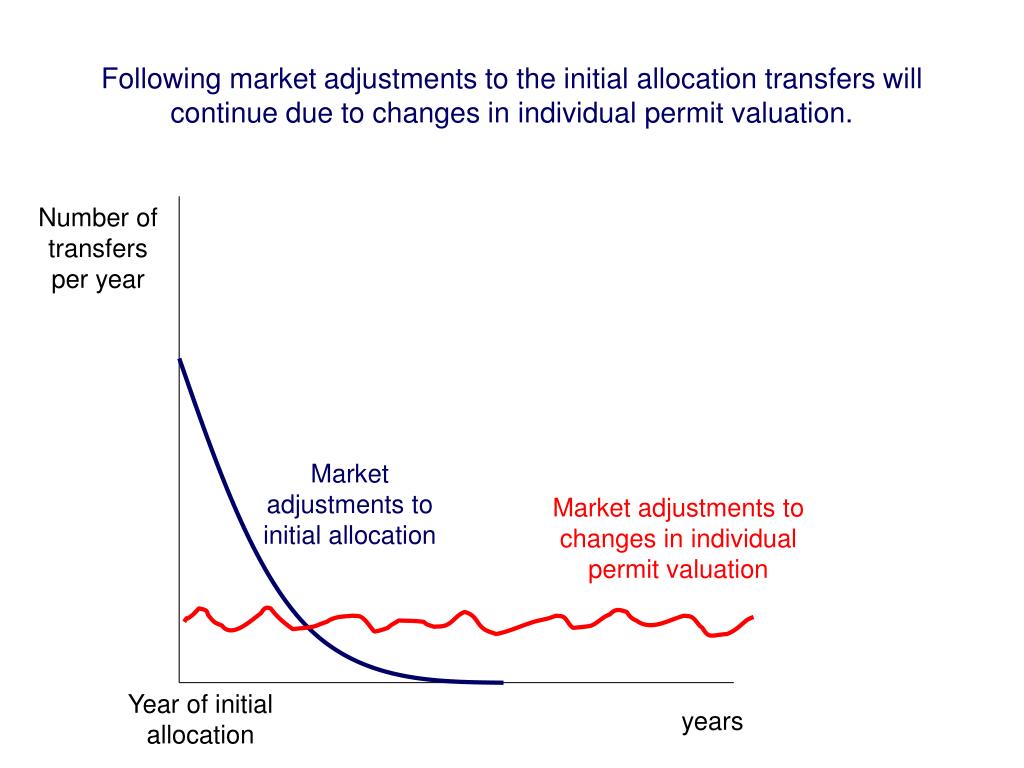 Following market adjustments to the initial allocation transfers will continue due to changes in individual permit valuation.

Number of transfers per year

Market adjustments to initial allocation

Market adjustments to changes in individual permit valuation

Year of initial allocation

years